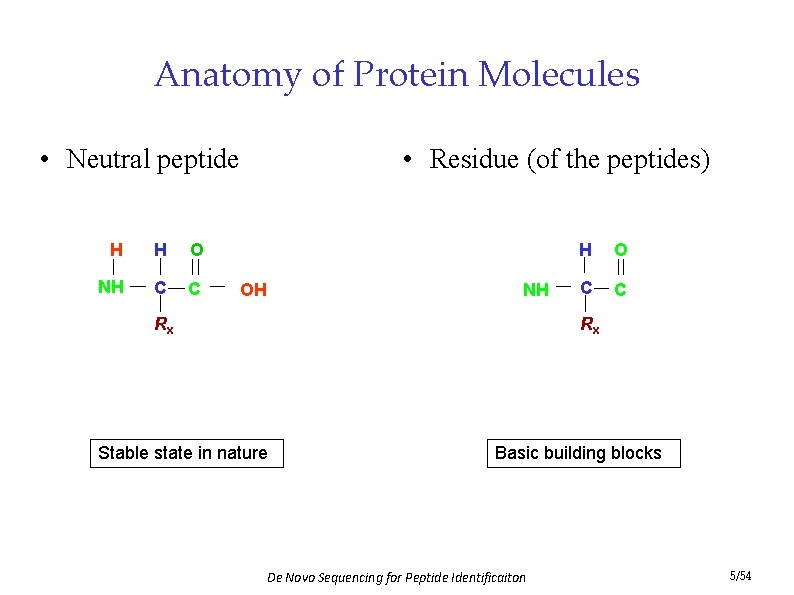 Anatomy of Protein Molecules

• Neutral peptide

H H O
NH — C — C — OH
$R_x$

Stable state in nature

• Residue (of the peptides)

H O
NH — C — C
$R_x$

Basic building blocks

De Novo Sequencing for Peptide Identificaiton

5/54